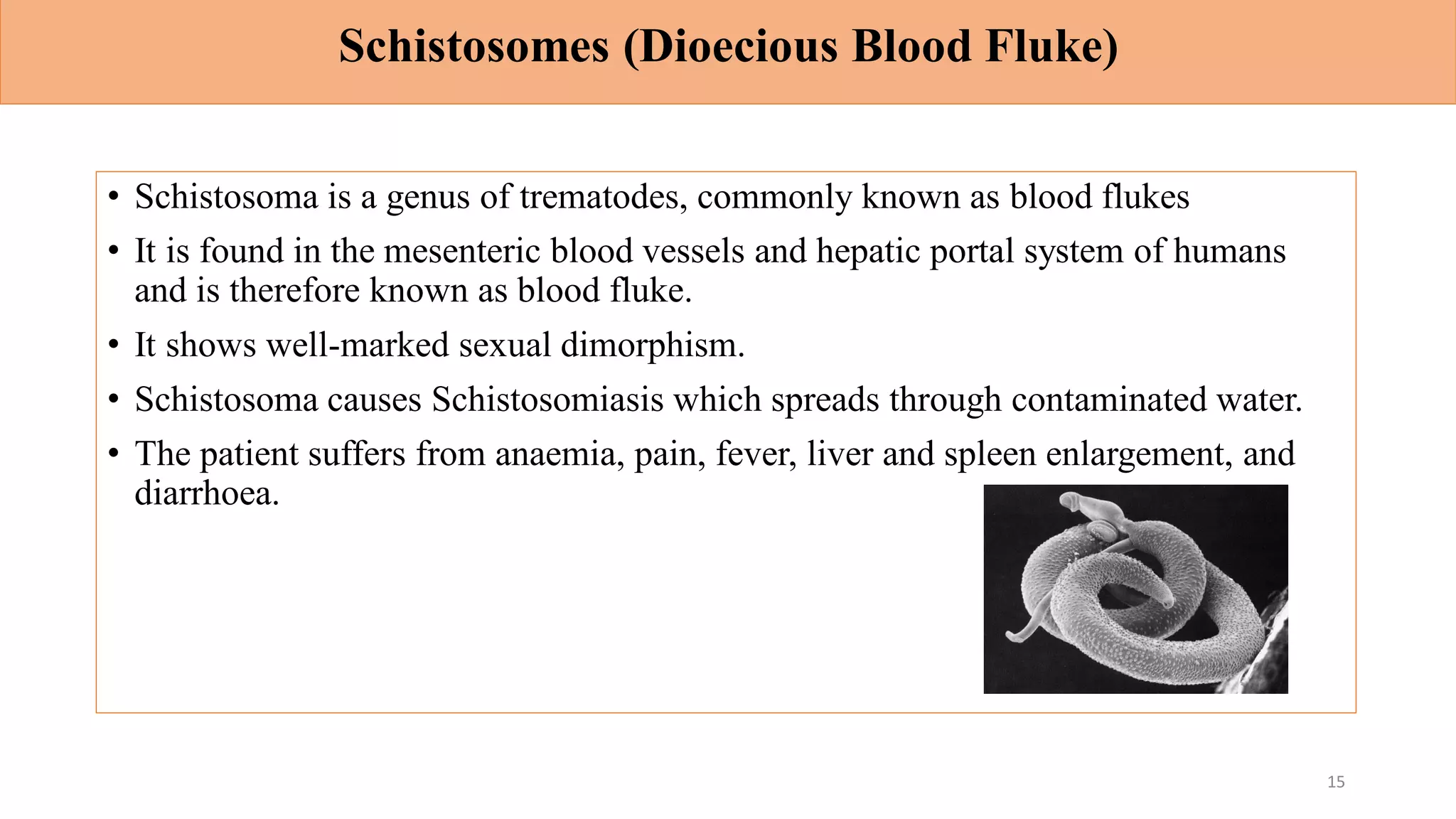 Schistosomes (Dioecious Blood Fluke)

• Schistosoma is a genus of trematodes, commonly known as blood flukes

• It is found in the mesenteric blood vessels and hepatic portal system of humans and is therefore known as blood fluke.

• It shows well-marked sexual dimorphism.

• Schistosoma causes Schistosomiasis which spreads through contaminated water.

• The patient suffers from anaemia, pain, fever, liver and spleen enlargement, and diarrhoea.

15